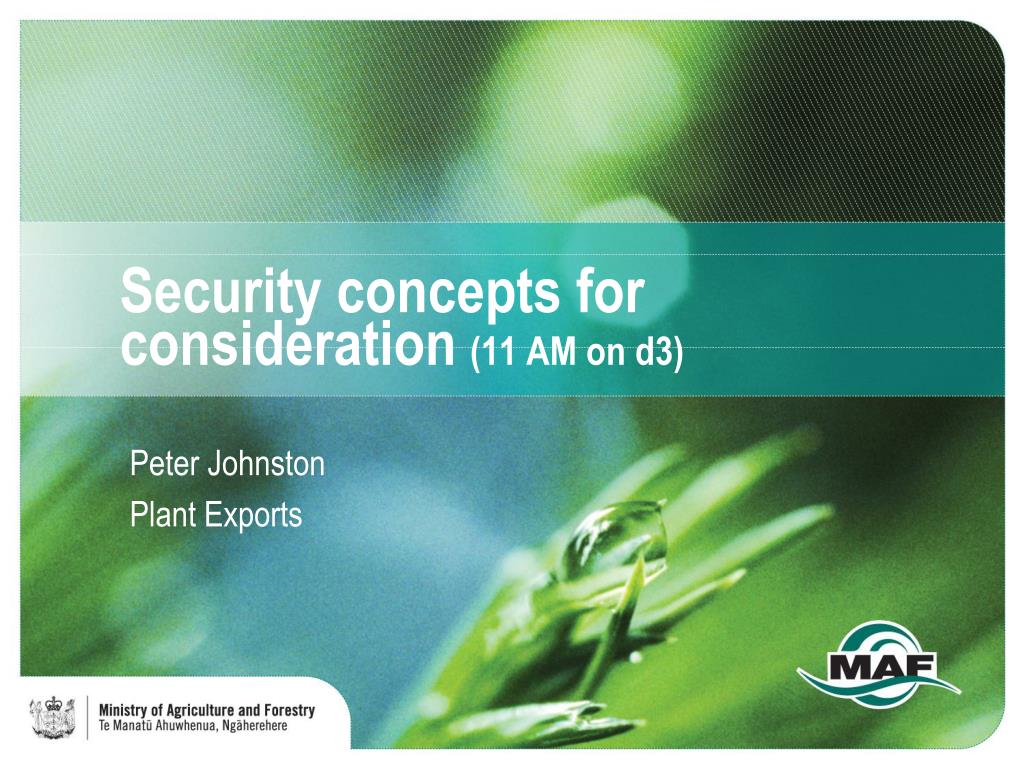 Security concepts for consideration (11 AM on d3)

Peter Johnston
Plant Exports

MAF

Ministry of Agriculture and Forestry
Te Manatū Ahuwhenua, Ngāherehere